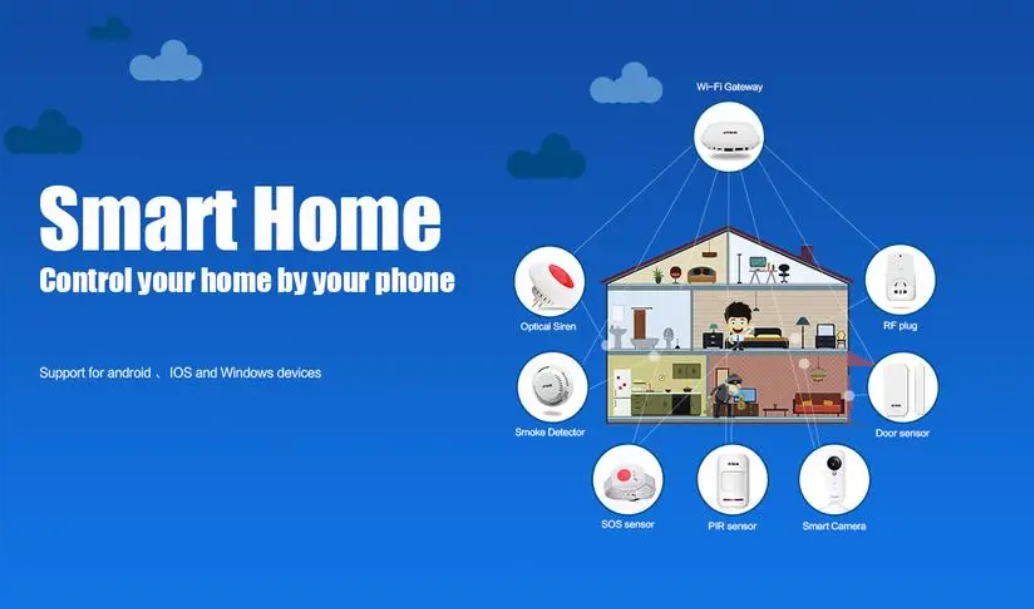 Smart Home
Control your home by your phone

Support for android 、 IOS and Windows devices

Wi-Fi Gateway

Optical Siren

RF plug

Smoke Detector

Door sensor

SOS sensor

PIR sensor

Smart Camera